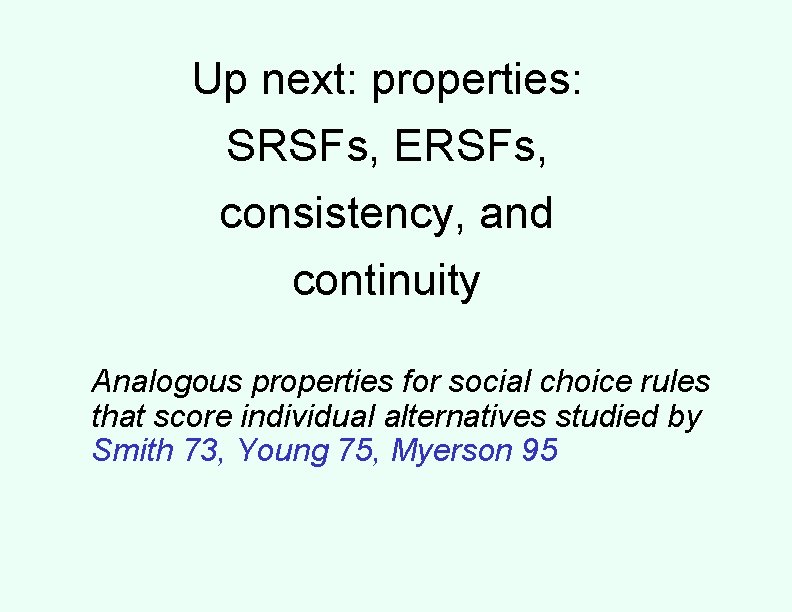 Up next: properties: SRSFs, ERSFs, consistency, and continuity

Analogous properties for social choice rules that score individual alternatives studied by Smith 73, Young 75, Myerson 95